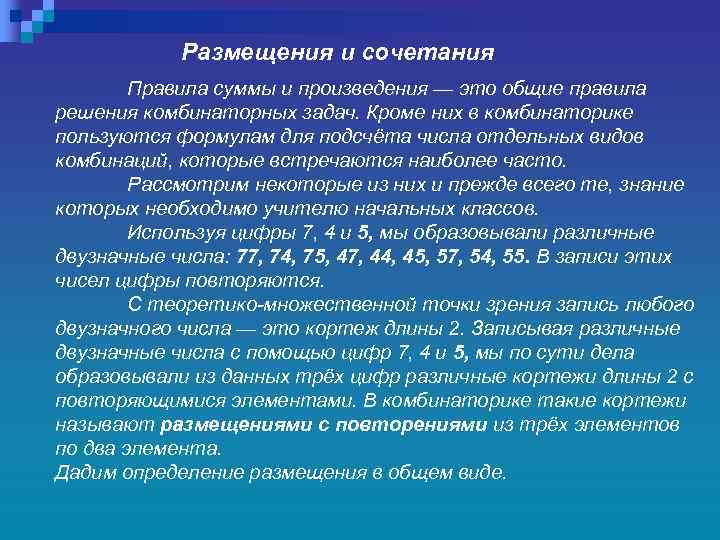 Размещения и сочетания

Правила суммы и произведения — это общие правила решения комбинаторных задач. Кроме них в комбинаторике пользуются формулам для подсчёта числа отдельных видов комбинаций, которые встречаются наиболее часто.

Рассмотрим некоторые из них и прежде всего те, знание которых необходимо учителю начальных классов.

Используя цифры 7, 4 и 5, мы образовывали различные двузначные числа: 77, 74, 75, 47, 44, 45, 57, 54, 55. В записи этих чисел цифры повторяются.

С теоретико-множественной точки зрения запись любого двузначного числа — это кортеж длины 2. Записывая различные двузначные числа с помощью цифр 7, 4 и 5, мы по сути дела образовывали из данных трёх цифр различные кортежи длины 2 с повторяющимися элементами. В комбинаторике такие кортежи называют размещениями с повторениями из трёх элементов по два элемента.

Дадим определение размещения в общем виде.